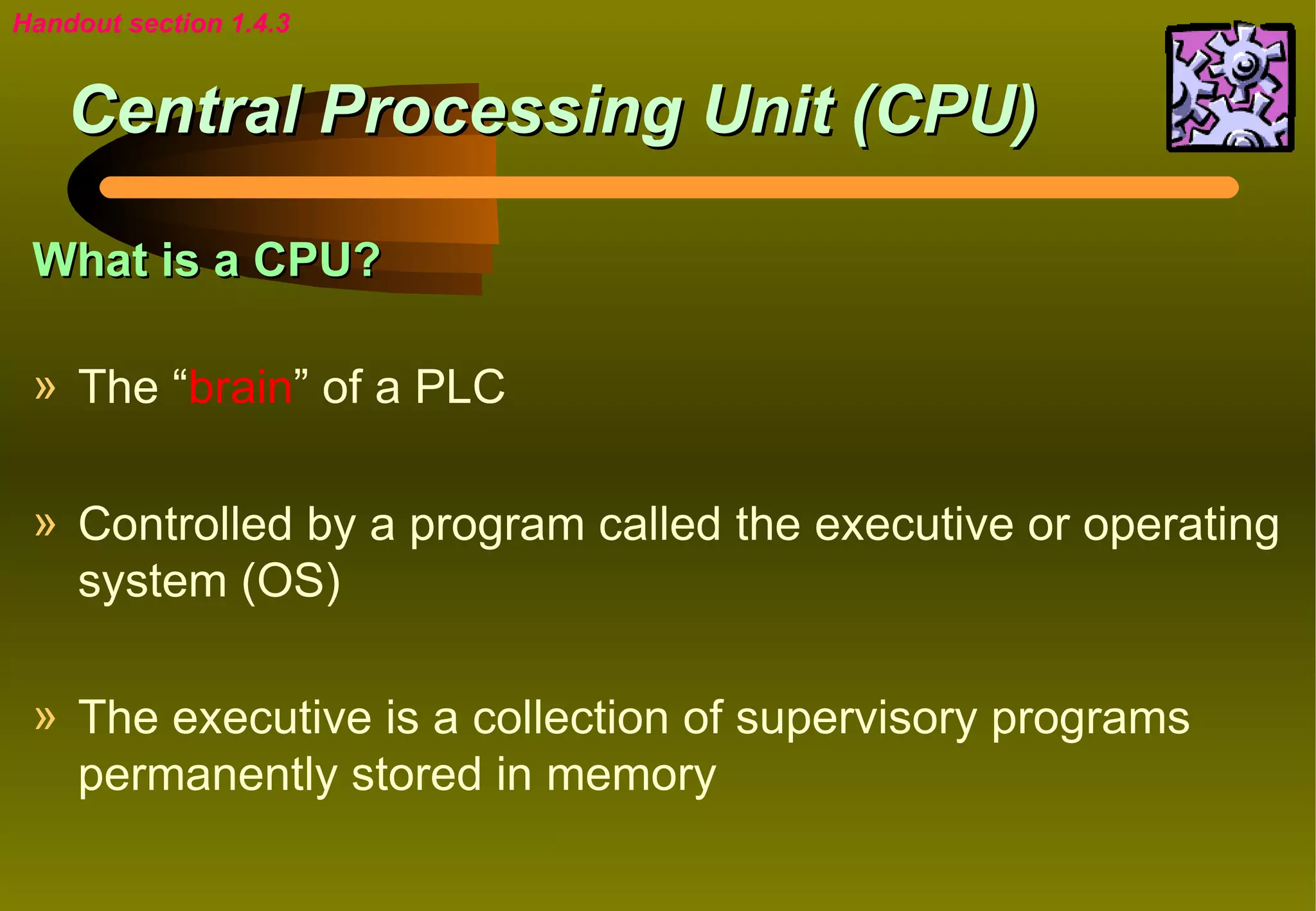 Handout section 1.4.3

Central Processing Unit (CPU)

What is a CPU?

» The “brain” of a PLC

» Controlled by a program called the executive or operating system (OS)

» The executive is a collection of supervisory programs permanently stored in memory